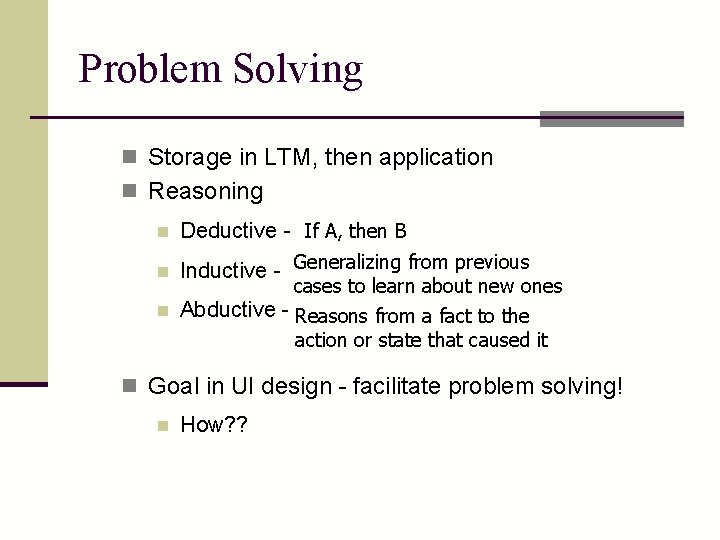 Problem Solving

Storage in LTM, then application
Reasoning
Deductive - If A, then B
Inductive - Generalizing from previous cases to learn about new ones
Abductive - Reasons from a fact to the action or state that caused it
Goal in UI design - facilitate problem solving!
How??